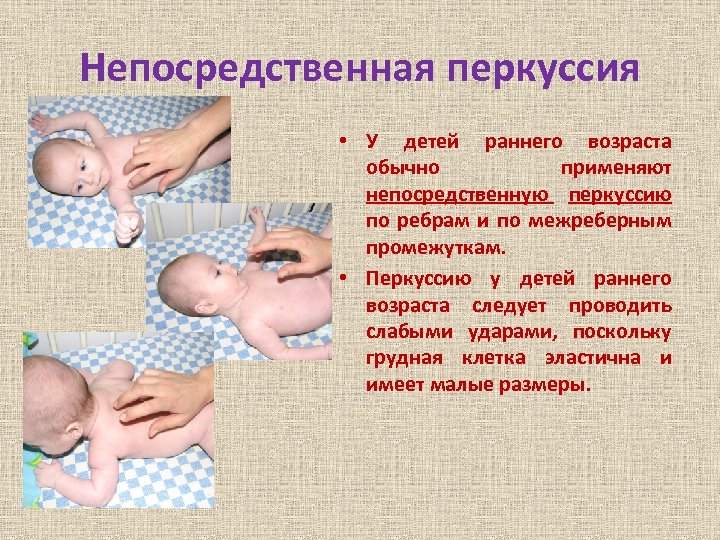 Непосредственная перкуссия

• У детей раннего возраста обычно применяют непосредственную перкуссию по ребрам и по межреберным промежуткам.

• Перкуссию у детей раннего возраста следует проводить слабыми ударами, поскольку грудная клетка эластична и имеет малые размеры.